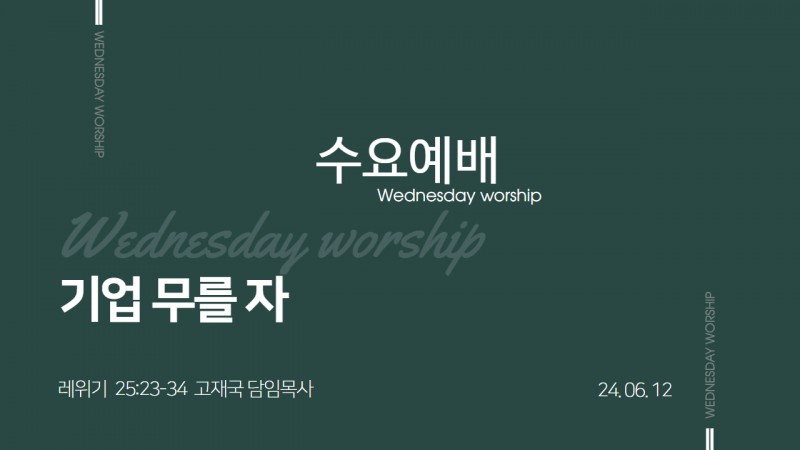 WEDNESDAY WORSHIP

수요예배
Wednesday worship

Wednesday worship

기업 무를 자

레위기 25:23-34 고재국 담임목사

24. 06. 12

WEDNESDAY WORSHIP